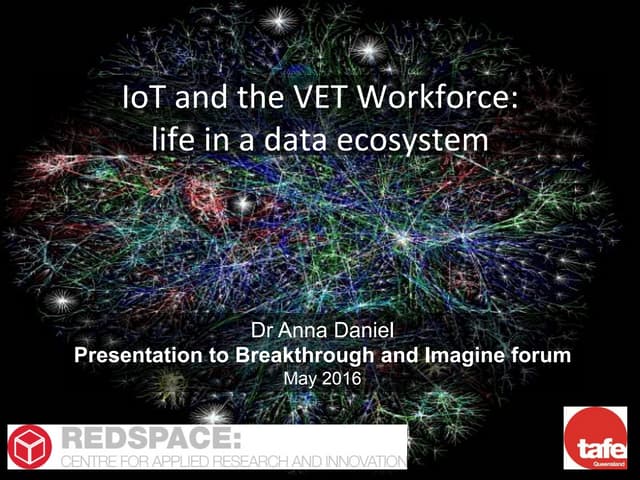 IoT and the VET Workforce: life in a data ecosystem

Dr Anna Daniel
Presentation to Breakthrough and Imagine forum
May 2016

REDSPACE:
CENTRE FOR APPLIED RESEARCH AND INNOVATION

tafe
Queensland